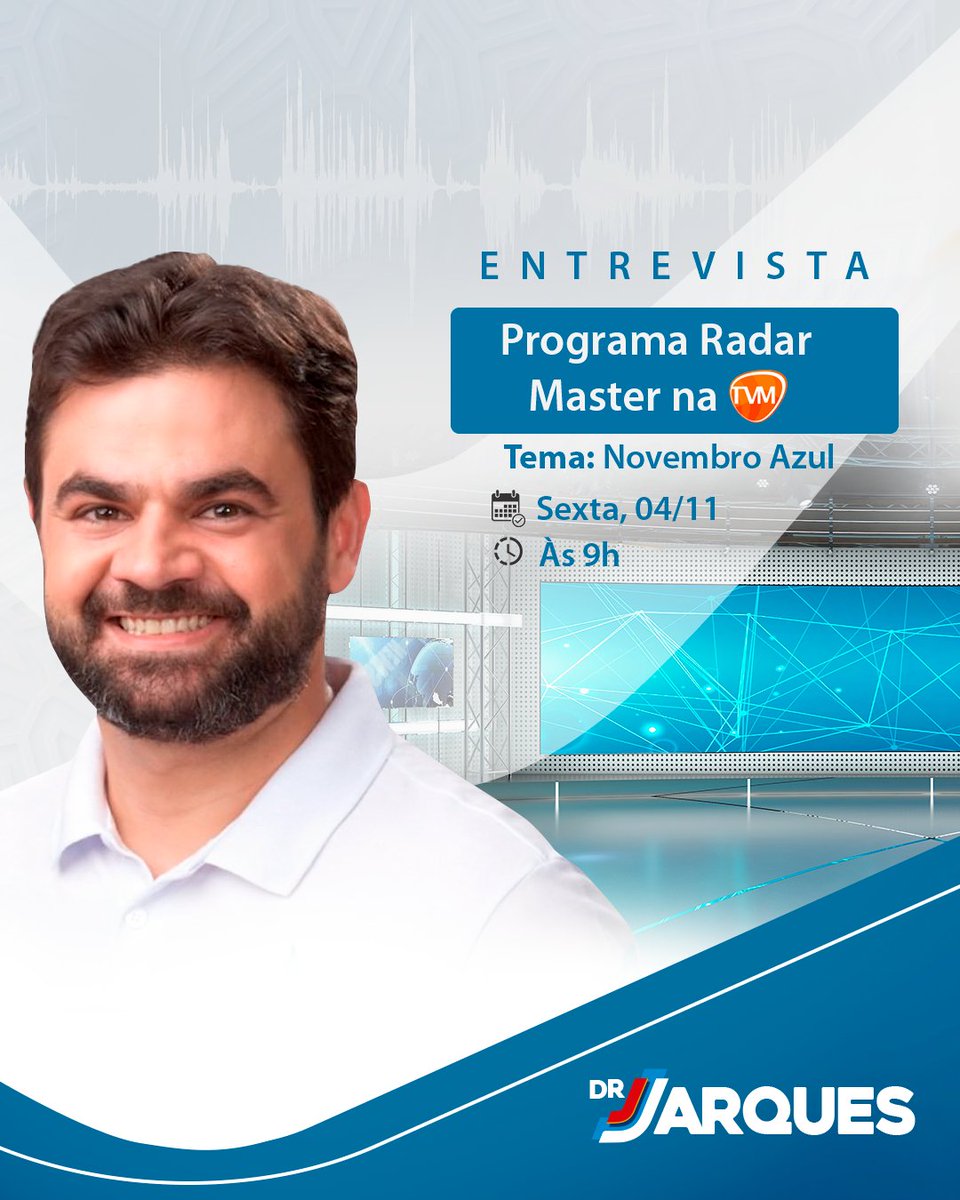 ENTREVISTA

Programa Radar Master na TVM

Tema: Novembro Azul

Sexta, 04/11

Às 9h

DR JARQUES